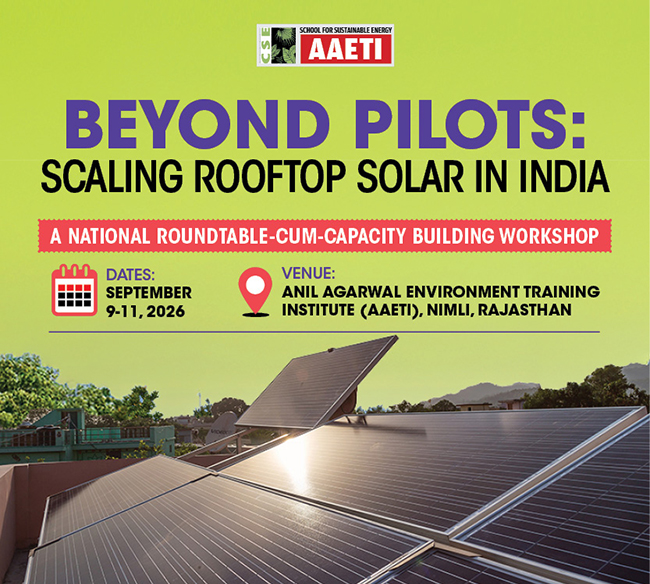 CSE SCHOOL FOR SUSTAINABLE ENERGY AAETI

BEYOND PILOTS:
SCALING ROOFTOP SOLAR IN INDIA

A NATIONAL ROUNDTABLE-CUM-CAPACITY BUILDING WORKSHOP

DATES:
SEPTEMBER
9-11, 2026

VENUE:
ANIL AGARWAL ENVIRONMENT TRAINING INSTITUTE (AAETI), NIMLI, RAJASTHAN